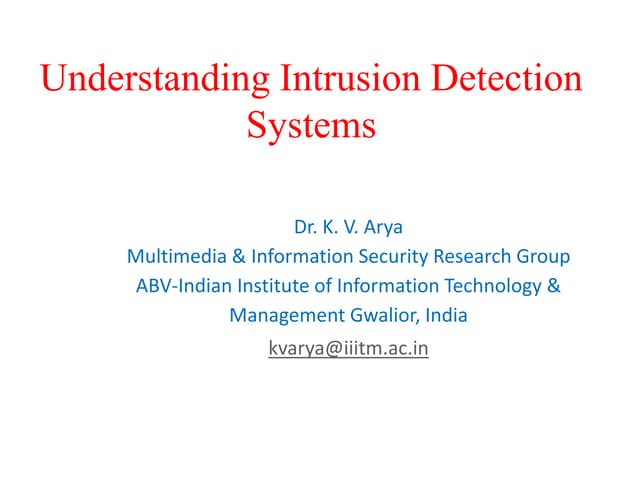 Understanding Intrusion Detection Systems

Dr. K. V. Arya
Multimedia & Information Security Research Group
ABV-Indian Institute of Information Technology & Management Gwalior, India
kvarya@iiitm.ac.in